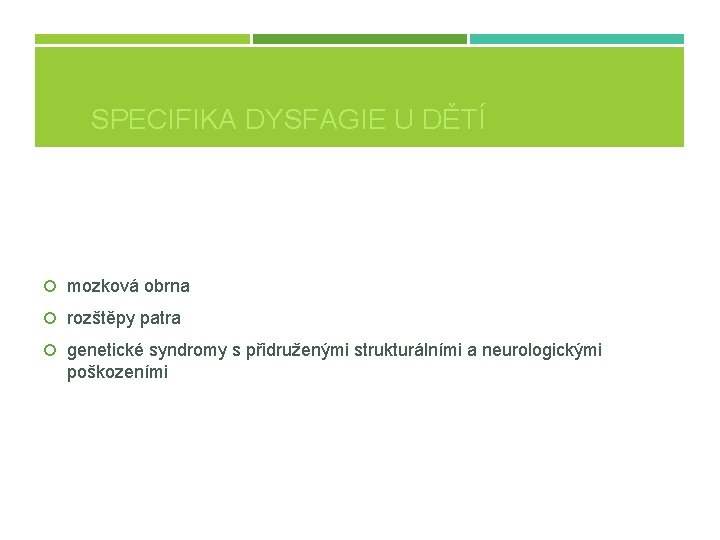 SPECIFIKA DYSFAGIE U DĚTÍ

mozková obrna

rozštěpy patra

genetické syndromy s přidruženými strukturálními a neurologickými poškozeními